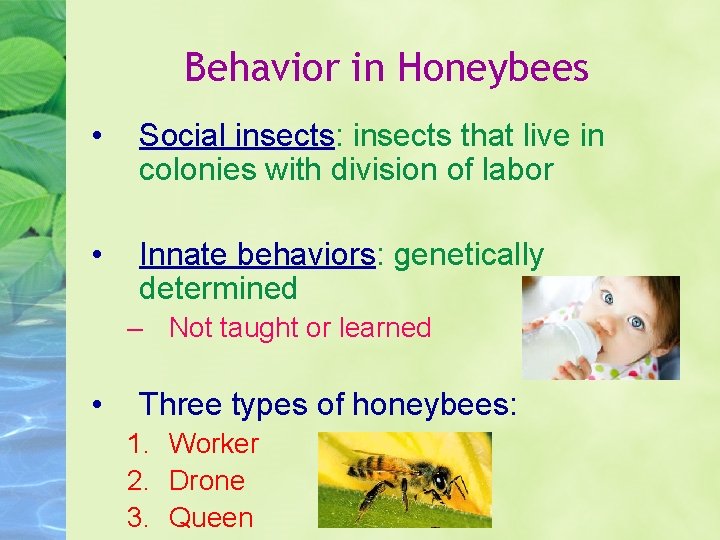 Behavior in Honeybees

• Social insects: insects that live in colonies with division of labor

• Innate behaviors: genetically determined
– Not taught or learned

• Three types of honeybees:
1. Worker
2. Drone
3. Queen